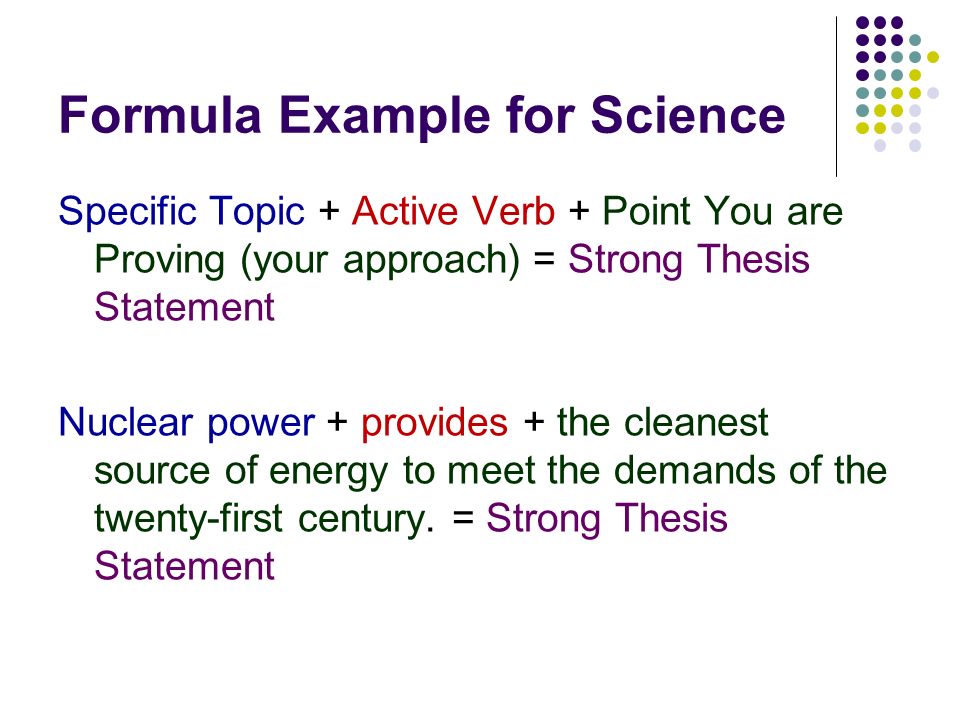 Formula Example for Science

Specific Topic + Active Verb + Point You are Proving (your approach) = Strong Thesis Statement

Nuclear power + provides + the cleanest source of energy to meet the demands of the twenty-first century. = Strong Thesis Statement